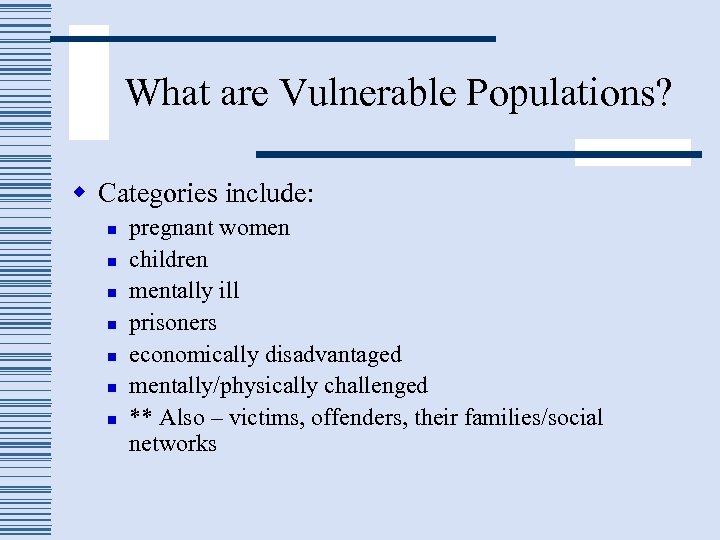 What are Vulnerable Populations?

Categories include:

pregnant women

children

mentally ill

prisoners

economically disadvantaged

mentally/physically challenged

** Also – victims, offenders, their families/social networks